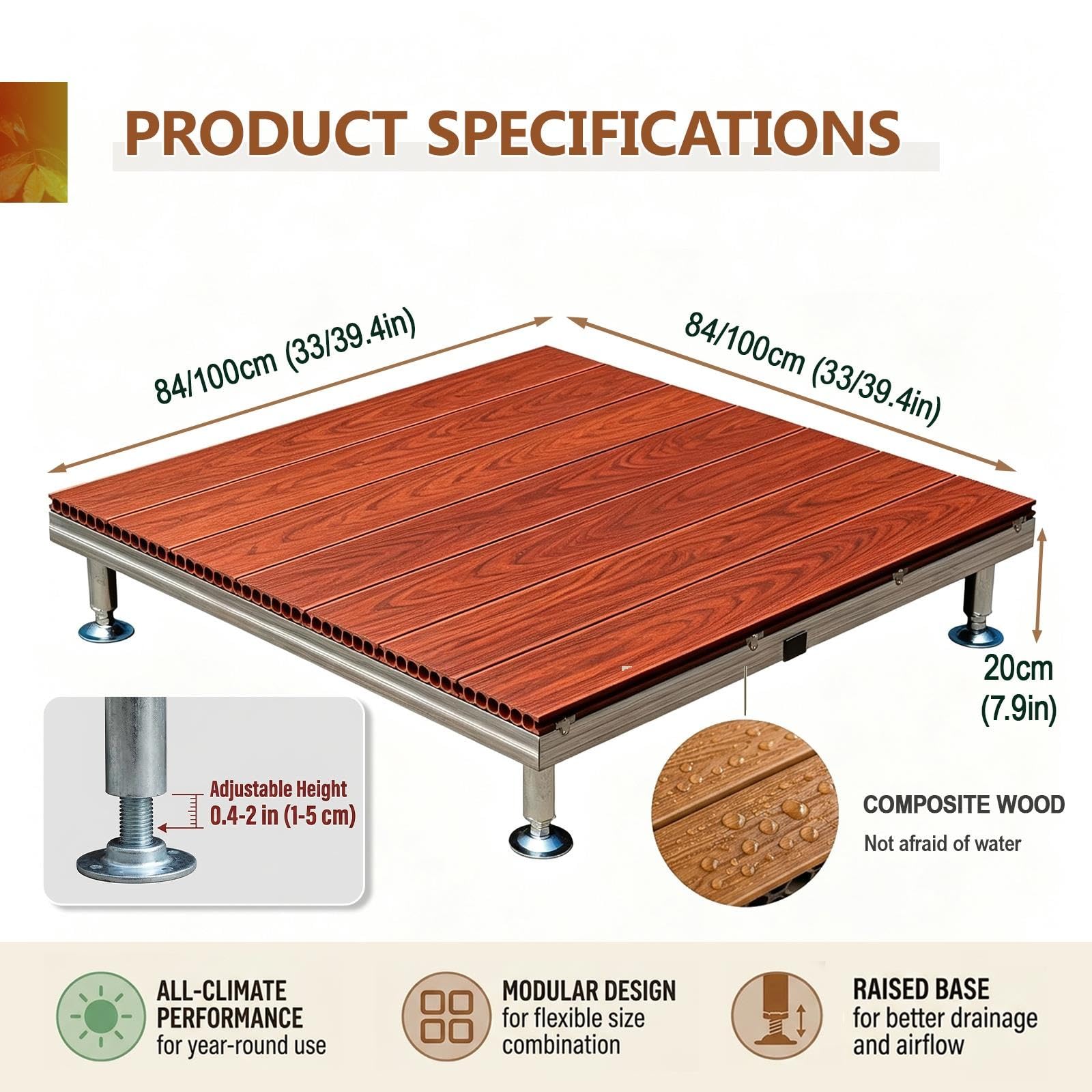 PRODUCT SPECIFICATIONS

84/100cm (33/39.4in)

84/100cm (33/39.4in)

20cm
(7.9in)

Adjustable Height
0.4-2 in (1-5 cm)

COMPOSITE WOOD
Not afraid of water

ALL-CLIMATE
PERFORMANCE
for year-round use

MODULAR DESIGN
for flexible size
combination

RAISED BASE
for better drainage
and airflow